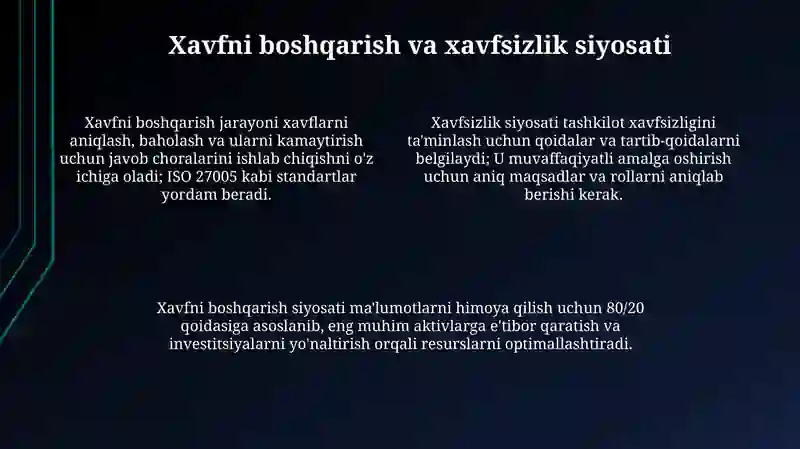 Xavfni boshqarish va xavfsizlik siyosati

Xavfni boshqarish jarayoni xavflarni aniqlash, baholash va ularni kamaytirish uchun javob choralarini ishlab chiqishni o'z ichiga oladi; ISO 27005 kabi standartlar yordam beradi.

Xavfsizlik siyosati tashkilot xavfsizligini ta'minlash uchun qoidalar va tartib-qoidalarni belgilaydi; U muvaffaqiyatli amalga oshirish uchun aniq maqsadlar va rollarni aniqlab berishi kerak.

Xavfni boshqarish siyosati ma'lumotlarni himoya qilish uchun 80/20 qoidasiga asoslanib, eng muhim aktivlarga e'tibor qaratish va investitsiyalarni yo'naltirish orqali resurslarni optimallashtiradi.